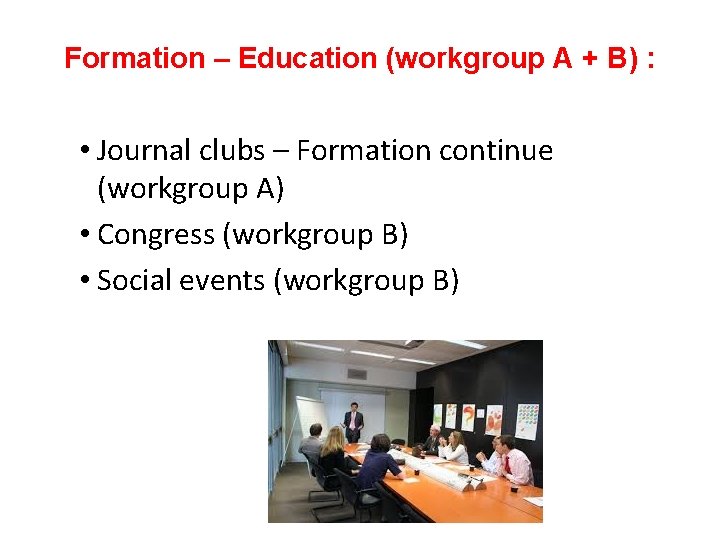 Formation – Education (workgroup A + B) :

• Journal clubs – Formation continue (workgroup A)
• Congress (workgroup B)
• Social events (workgroup B)